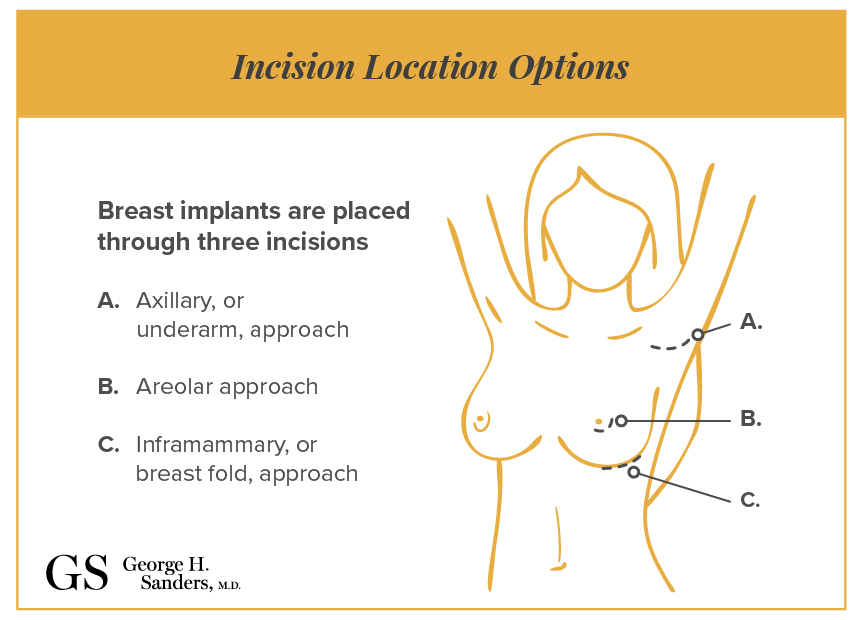 Incision Location Options

Breast implants are placed through three incisions

A. Axillary, or underarm, approach

B. Areolar approach

C. Inframammary, or breast fold, approach

A.

B.

C.

GS George H. Sanders, M.D.